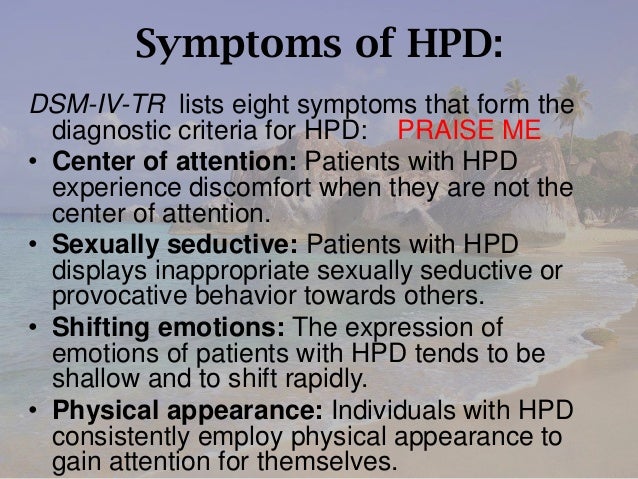 Symptoms of HPD:

DSM-IV-TR lists eight symptoms that form the diagnostic criteria for HPD: PRAISE ME

• Center of attention: Patients with HPD experience discomfort when they are not the center of attention.

• Sexually seductive: Patients with HPD displays inappropriate sexually seductive or provocative behavior towards others.

• Shifting emotions: The expression of emotions of patients with HPD tends to be shallow and to shift rapidly.

• Physical appearance: Individuals with HPD consistently employ physical appearance to gain attention for themselves.